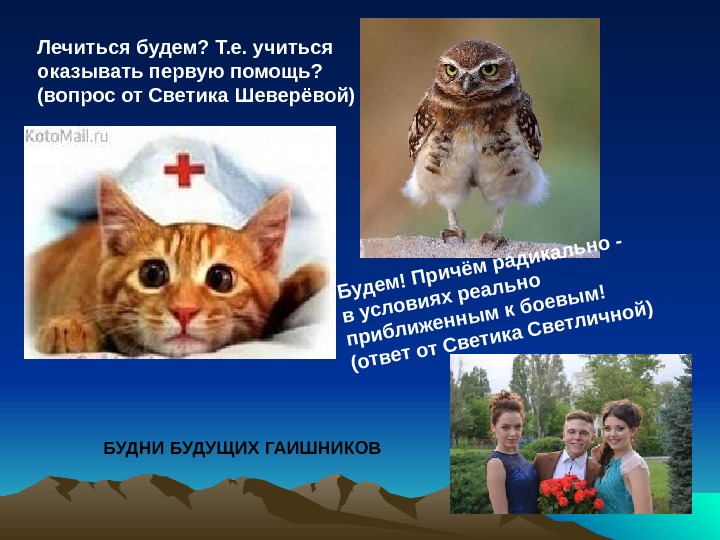 Лечиться будем? Т.е. учиться оказывать первую помощь? (вопрос от Светика Шеверёвой)

KotoMail.ru

Будем! Причём радикально - в условиях реально приближенным к боевым! (ответ от Светика Светличной)

БУДНИ БУДУЩИХ ГАИШНИКОВ